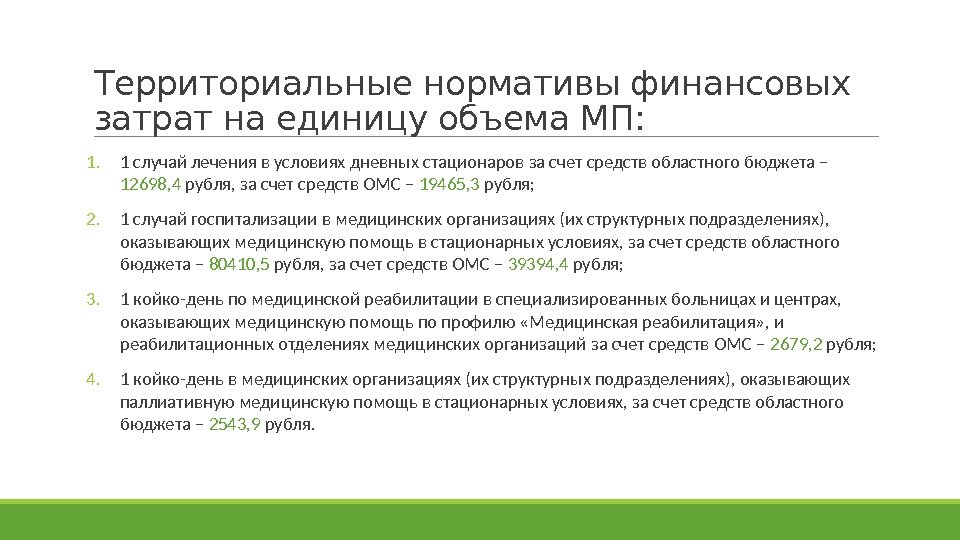 Территориальные нормативы финансовых затрат на единицу объема МП:

1. 1 случай лечения в условиях дневных стационаров за счет средств областного бюджета – 12698,4 рубля, за счет средств ОМС – 19465,3 рубля;

2. 1 случай госпитализации в медицинских организациях (их структурных подразделениях), оказывающих медицинскую помощь в стационарных условиях, за счет средств областного бюджета – 80410,5 рубля, за счет средств ОМС – 39394,4 рубля;

3. 1 койко-день по медицинской реабилитации в специализированных больницах и центрах, оказывающих медицинскую помощь по профилю «Медицинская реабилитация», и реабилитационных отделениях медицинских организаций за счет средств ОМС – 2679,2 рубля;

4. 1 койко-день в медицинских организациях (их структурных подразделениях), оказывающих паллиативную медицинскую помощь в стационарных условиях, за счет средств областного бюджета – 2543,9 рубля.